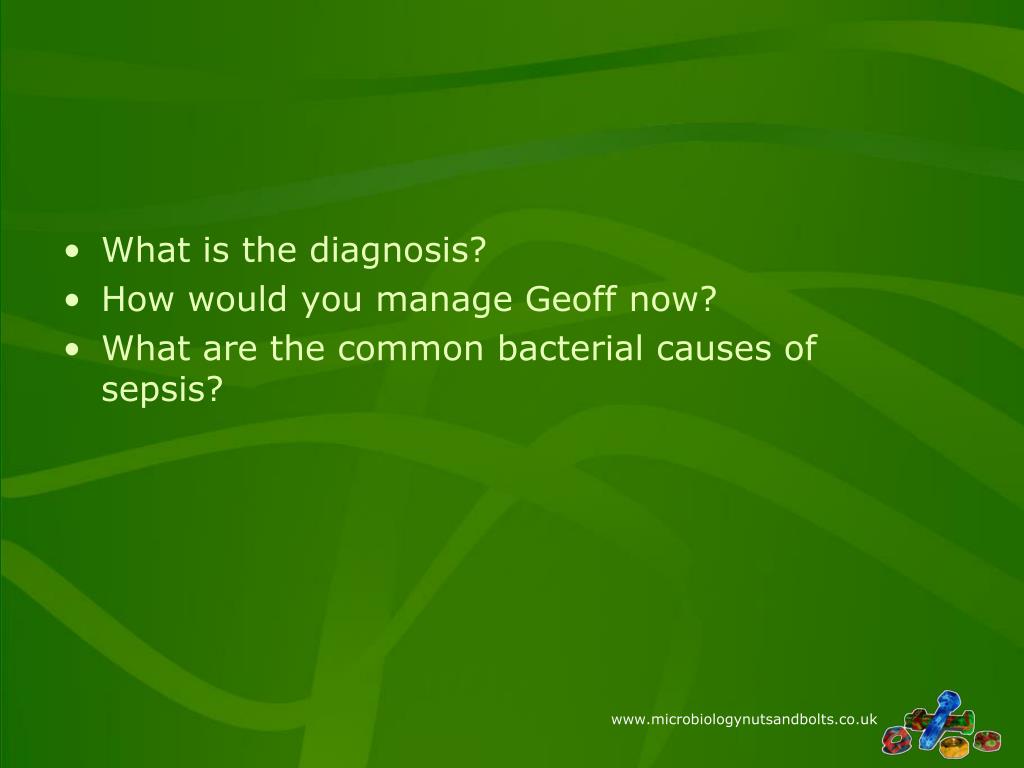 • What is the diagnosis?
• How would you manage Geoff now?
• What are the common bacterial causes of sepsis?

www.microbiologynutsandbolts.co.uk